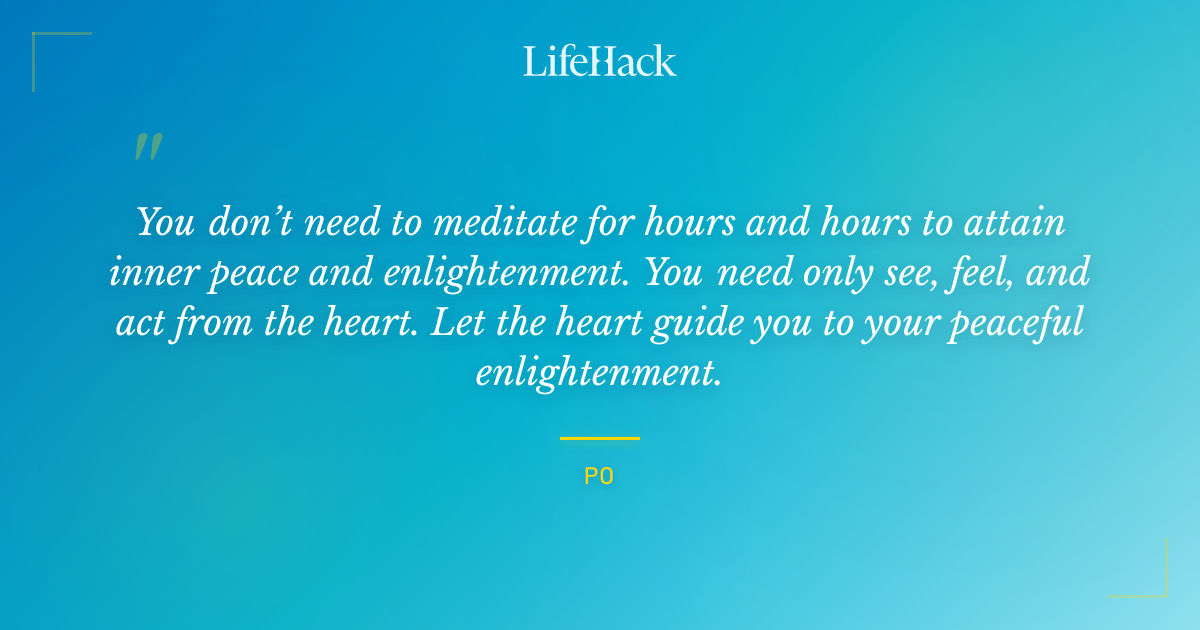 LifeHack

"

You don't need to meditate for hours and hours to attain inner peace and enlightenment. You need only see, feel, and act from the heart. Let the heart guide you to your peaceful enlightenment.

PO